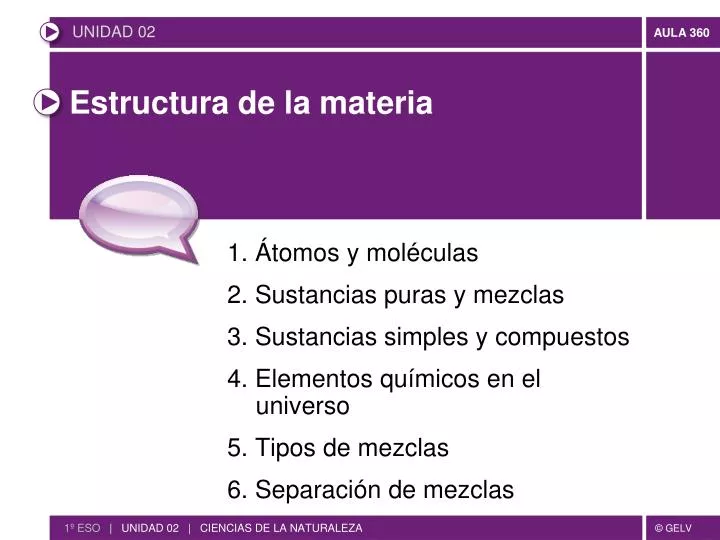 UNIDAD 02

AULA 360

Estructura de la materia

1. Átomos y moléculas
2. Sustancias puras y mezclas
3. Sustancias simples y compuestos
4. Elementos químicos en el universo
5. Tipos de mezclas
6. Separación de mezclas

1º ESO | UNIDAD 02 | CIENCIAS DE LA NATURALEZA

© GELV